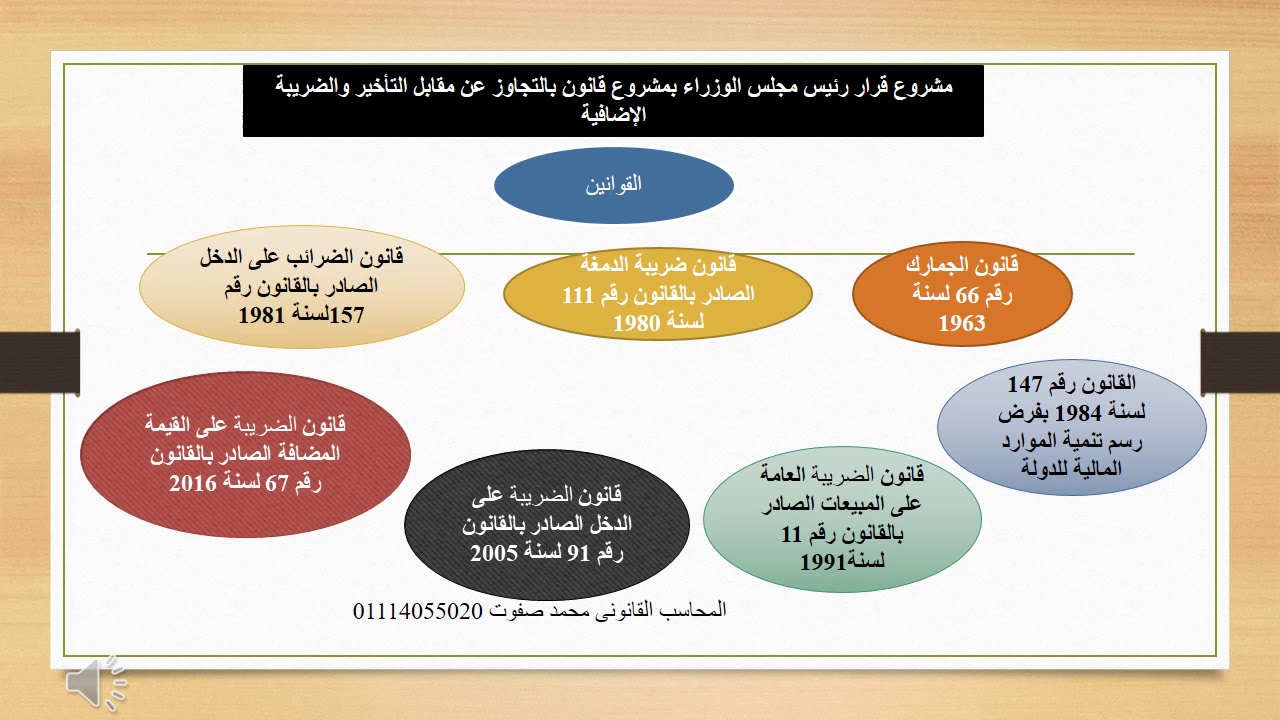 مشروع قرار رئيس مجلس الوزراء بمشروع قانون بالتجاوز عن مقابل التأخير والضريبة الإضافية

القوانين

قانون الجمارك رقم 66 لسنة 1963

قانون ضريبة الدمغة الصادر بالقانون رقم 111 لسنة 1980

قانون الضرائب على الدخل الصادر بالقانون رقم 157لسنة 1981

القانون رقم 147 لسنة 1984 بفرض رسم تنمية الموارد المالية للدولة

قانون الضريبة العامة على المبيعات الصادر بالقانون رقم 11 لسنة1991

قانون الضريبة على الدخل الصادر بالقانون رقم 91 لسنة 2005

قانون الضريبة على القيمة المضافة الصادر بالقانون رقم 67 لسنة 2016

المحاسب القانونى محمد صفوت 01114055020